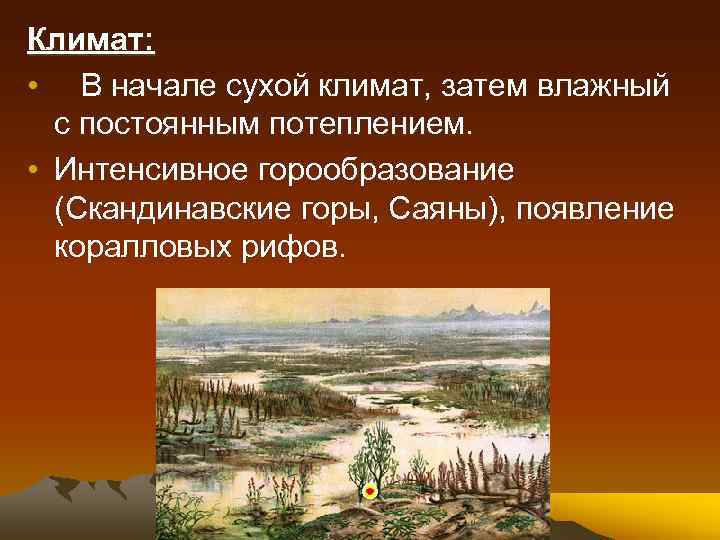 Климат:

• В начале сухой климат, затем влажный с постоянным потеплением.

• Интенсивное горообразование (Скандинавские горы, Саяны), появление коралловых рифов.